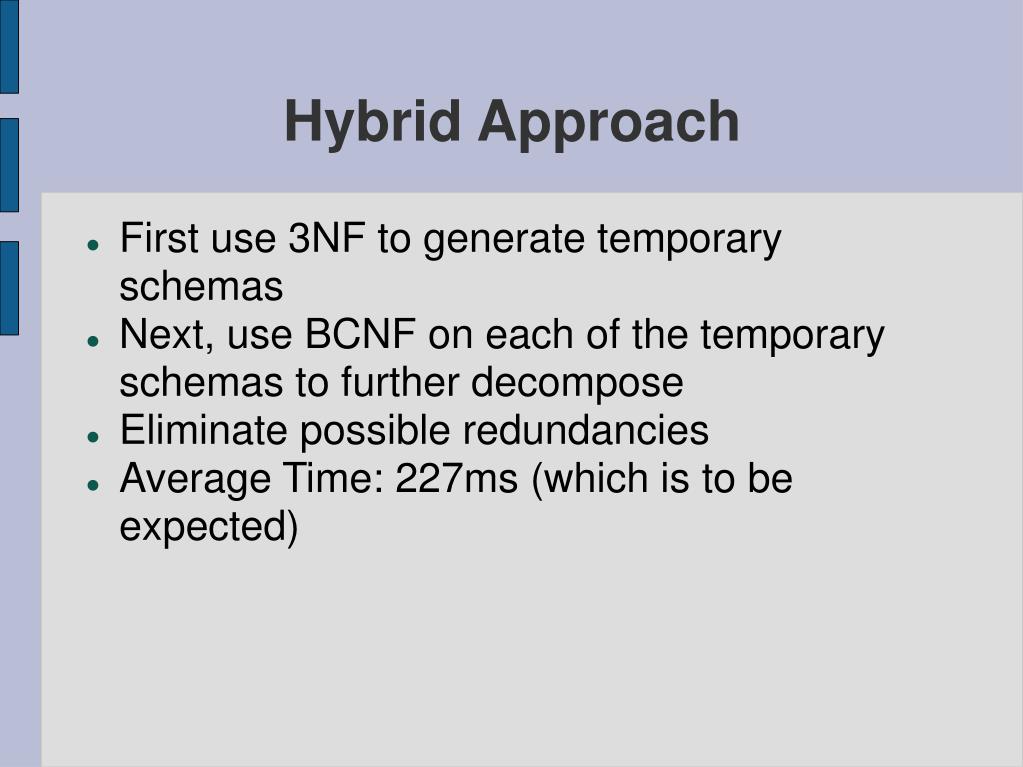 Hybrid Approach

- First use 3NF to generate temporary schemas
- Next, use BCNF on each of the temporary schemas to further decompose
- Eliminate possible redundancies
- Average Time: 227ms (which is to be expected)